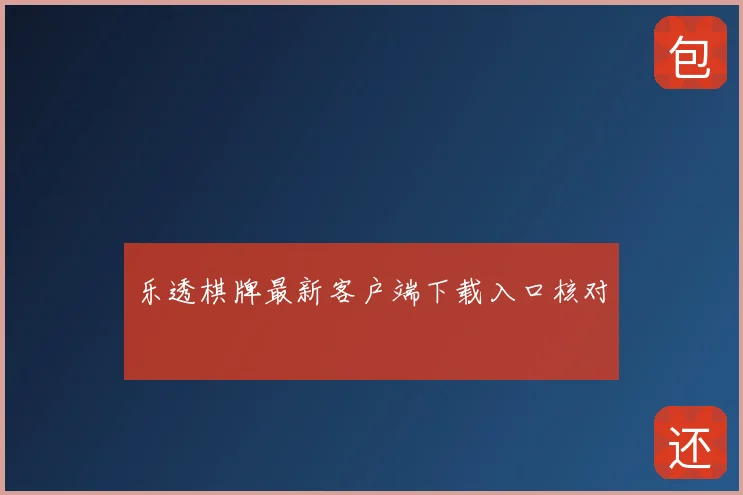 包

乐透棋牌最新客户端下载入口核对

还